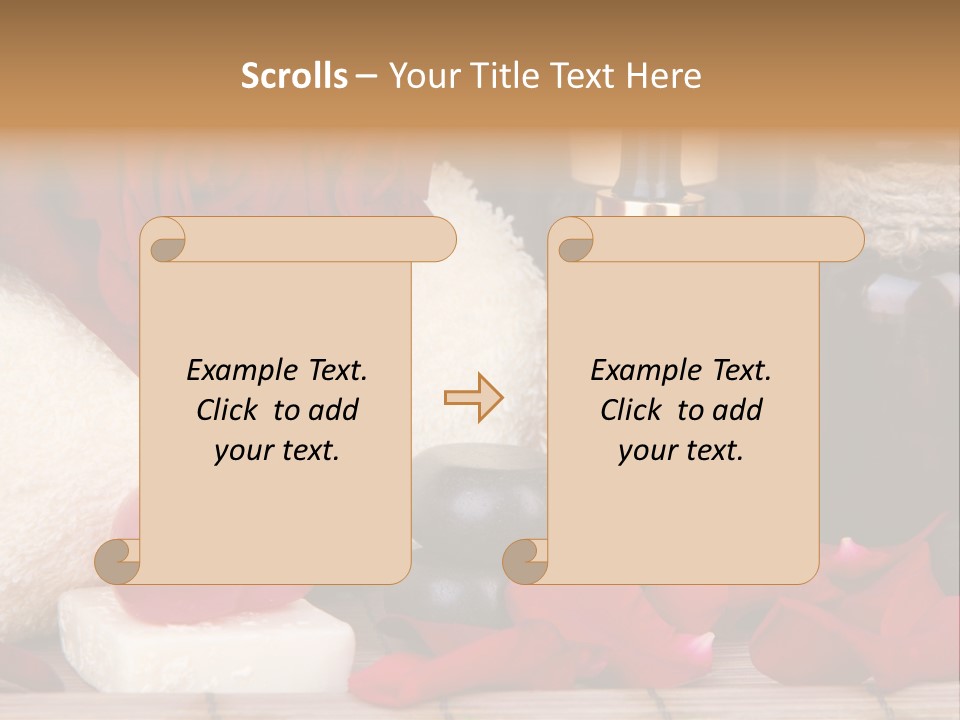 Scrolls – Your Title Text Here

Example Text. Click to add your text.

Example Text. Click to add your text.